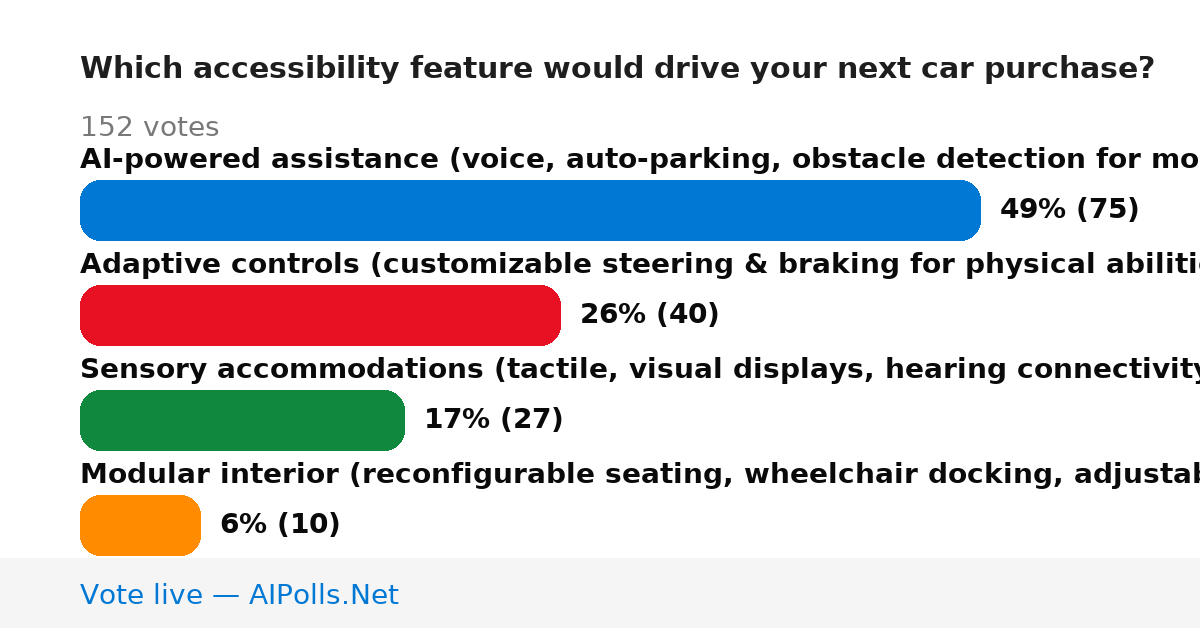 Which accessibility feature would drive your next car purchase?

152 votes

AI-powered assistance (voice, auto-parking, obstacle detection for mo

49% (75)

Adaptive controls (customizable steering & braking for physical abiliti

26% (40)

Sensory accommodations (tactile, visual displays, hearing connectivity

17% (27)

Modular interior (reconfigurable seating, wheelchair docking, adjustab

6% (10)

Vote live — AIPolls.Net